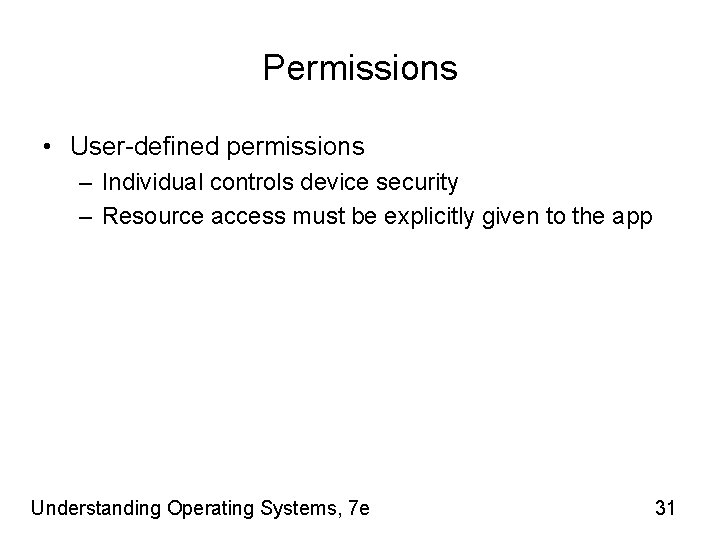 Permissions

• User-defined permissions
– Individual controls device security
– Resource access must be explicitly given to the app

Understanding Operating Systems, 7e

31